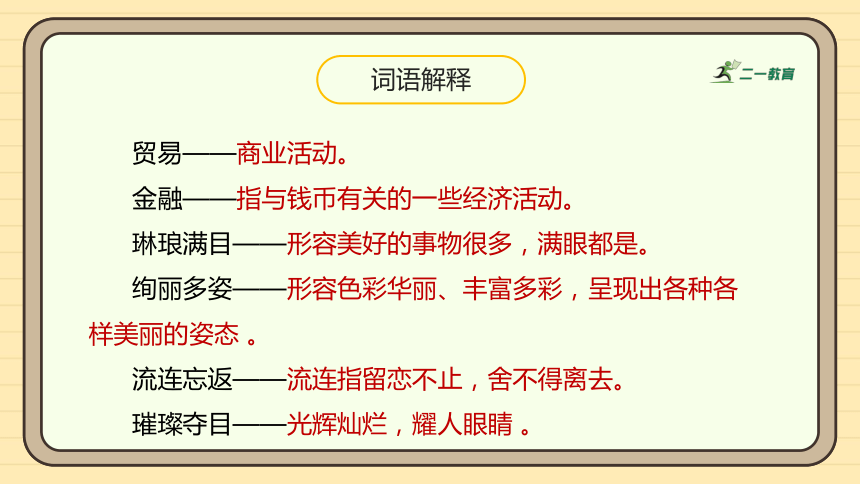 词语解释

二一教育

贸易——商业活动。

金融——指与钱币有关的一些经济活动。

琳琅满目——形容美好的事物很多，满眼都是。

绚丽多姿——形容色彩华丽、丰富多彩，呈现出各种各样美丽的姿态 。

流连忘返——流连指留恋不止，舍不得离去。

璀璨夺目——光辉灿烂，耀人眼睛 。